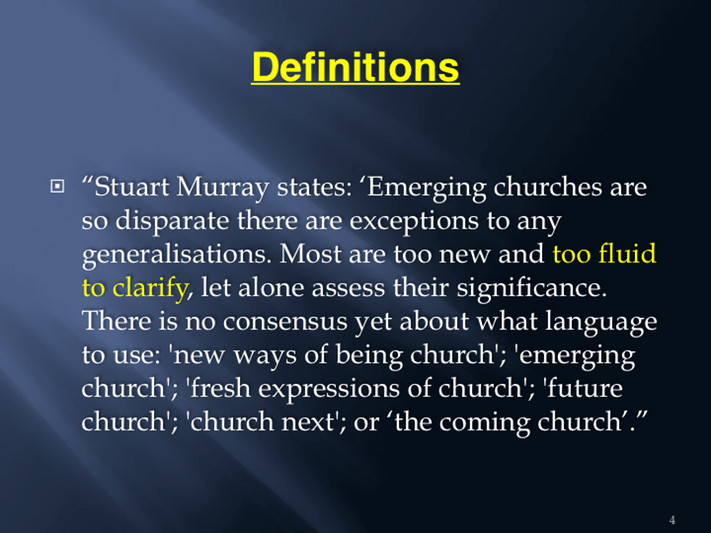 Definitions

“Stuart Murray states: ‘Emerging churches are so disparate there are exceptions to any generalisations. Most are too new and too fluid to clarify, let alone assess their significance. There is no consensus yet about what language to use: 'new ways of being church'; 'emerging church'; 'fresh expressions of church'; 'future church'; 'church next'; or ‘the coming church’.”

4